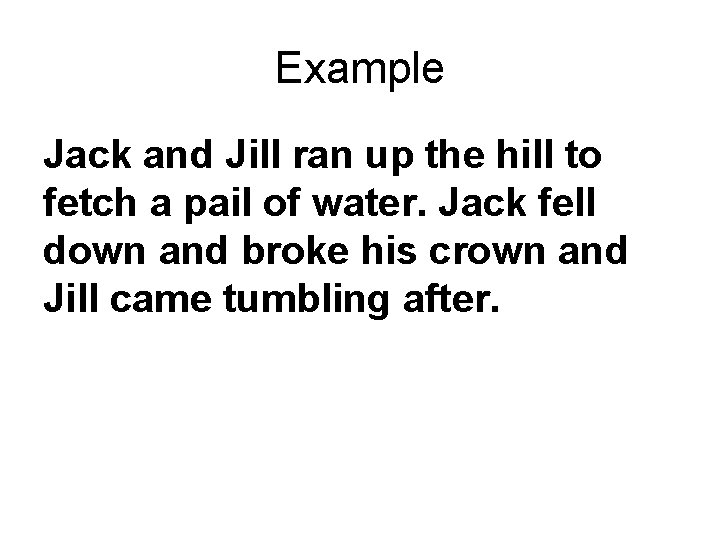 Example

Jack and Jill ran up the hill to fetch a pail of water. Jack fell down and broke his crown and Jill came tumbling after.